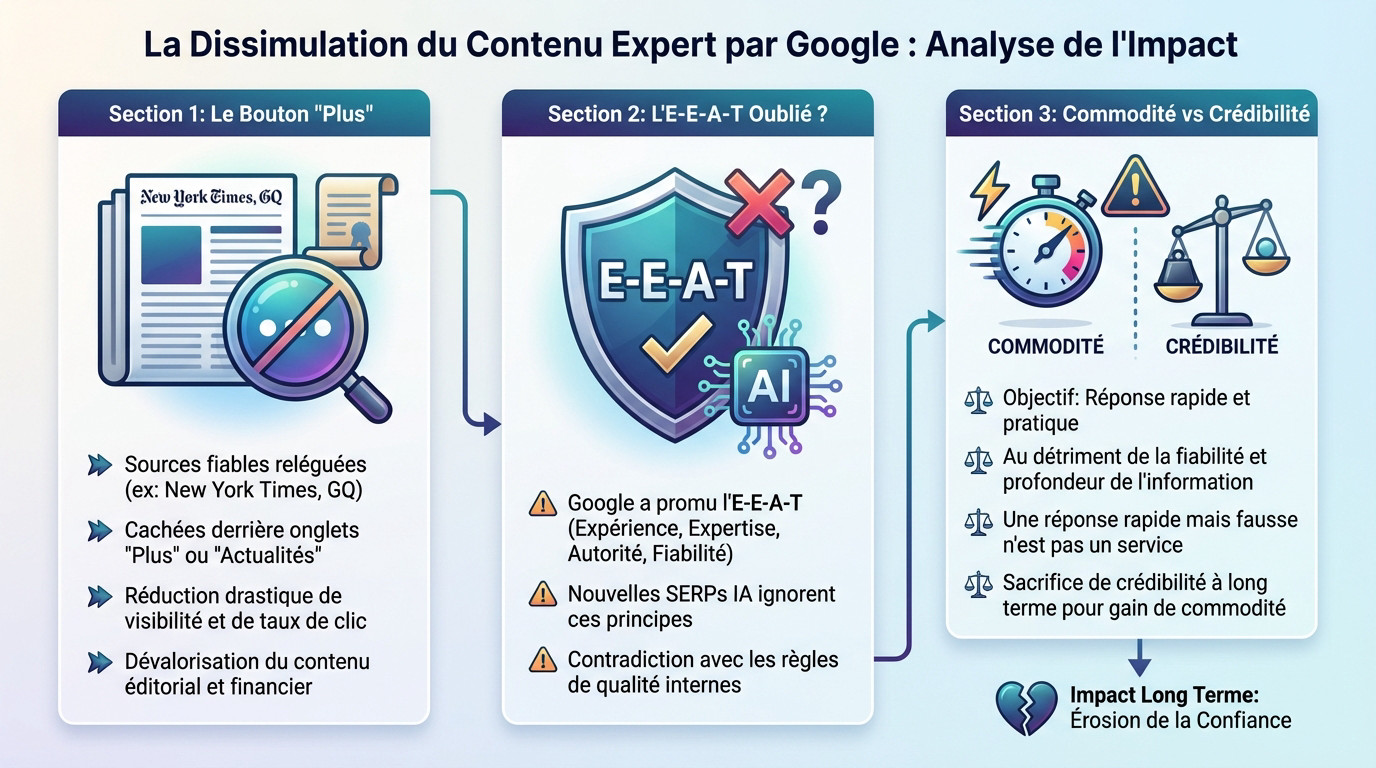 La Dissimulation du Contenu Expert par Google : Analyse de l'Impact

Section 1: Le Bouton "Plus"

New York Times, GQ

Sources fiables reléguées (ex: New York Times, GQ)

Cachées derrière onglets "Plus" ou "Actualités"

Réduction drastique de visibilité et de taux de clic

Dévalorisation du contenu éditorial et financier

Section 2: L'E-E-A-T Oublié ?

E-E-A-T

AI

Google a promu l'E-E-A-T (Expérience, Expertise, Autorité, Fiabilité)

Nouvelles SERPs IA ignorent ces principes

Contradiction avec les règles de qualité internes

Section 3: Commodité vs Crédibilité

COMMODITÉ

CRÉDIBILITÉ

Objectif: Réponse rapide et pratique

Au détriment de la fiabilité et profondeur de l'information

Une réponse rapide mais fausse n'est pas un service

Sacrifice de crédibilité à long terme pour gain de commodité

Impact Long Terme: Érosion de la Confiance